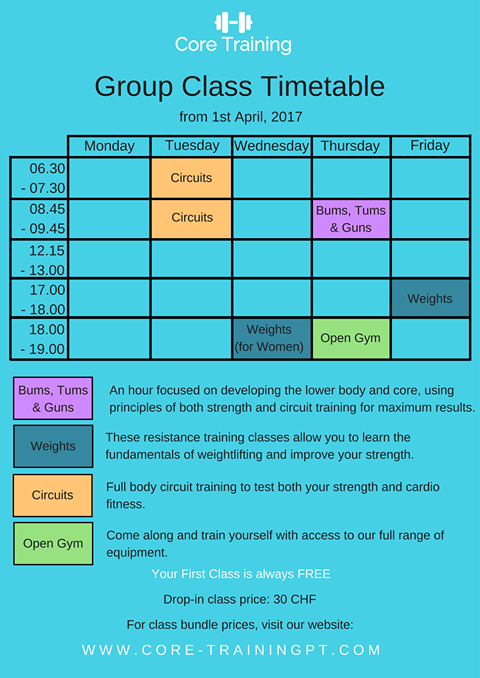 Core Training

Group Class Timetable

from 1st April, 2017

| | Monday | Tuesday | Wednesday | Thursday | Friday |
|---|---|---|---|---|---|
| 06.30 - 07.30 | | Circuits | | | |
| 08.45 - 09.45 | | Circuits | | Bums, Tums & Guns | |
| 12.15 - 13.00 | | | | | |
| 17.00 - 18.00 | | | | | Weights |
| 18.00 - 19.00 | | | Weights (for Women) | Open Gym | |

Bums, Tums & Guns
An hour focused on developing the lower body and core, using principles of both strength and circuit training for maximum results.

Weights
These resistance training classes allow you to learn the fundamentals of weightlifting and improve your strength.

Circuits
Full body circuit training to test both your strength and cardio fitness.

Open Gym
Come along and train yourself with access to our full range of equipment.

Your First Class is always FREE

Drop-in class price: 30 CHF

For class bundle prices, visit our website:

WWW.CORE-TRAININGPT.COM